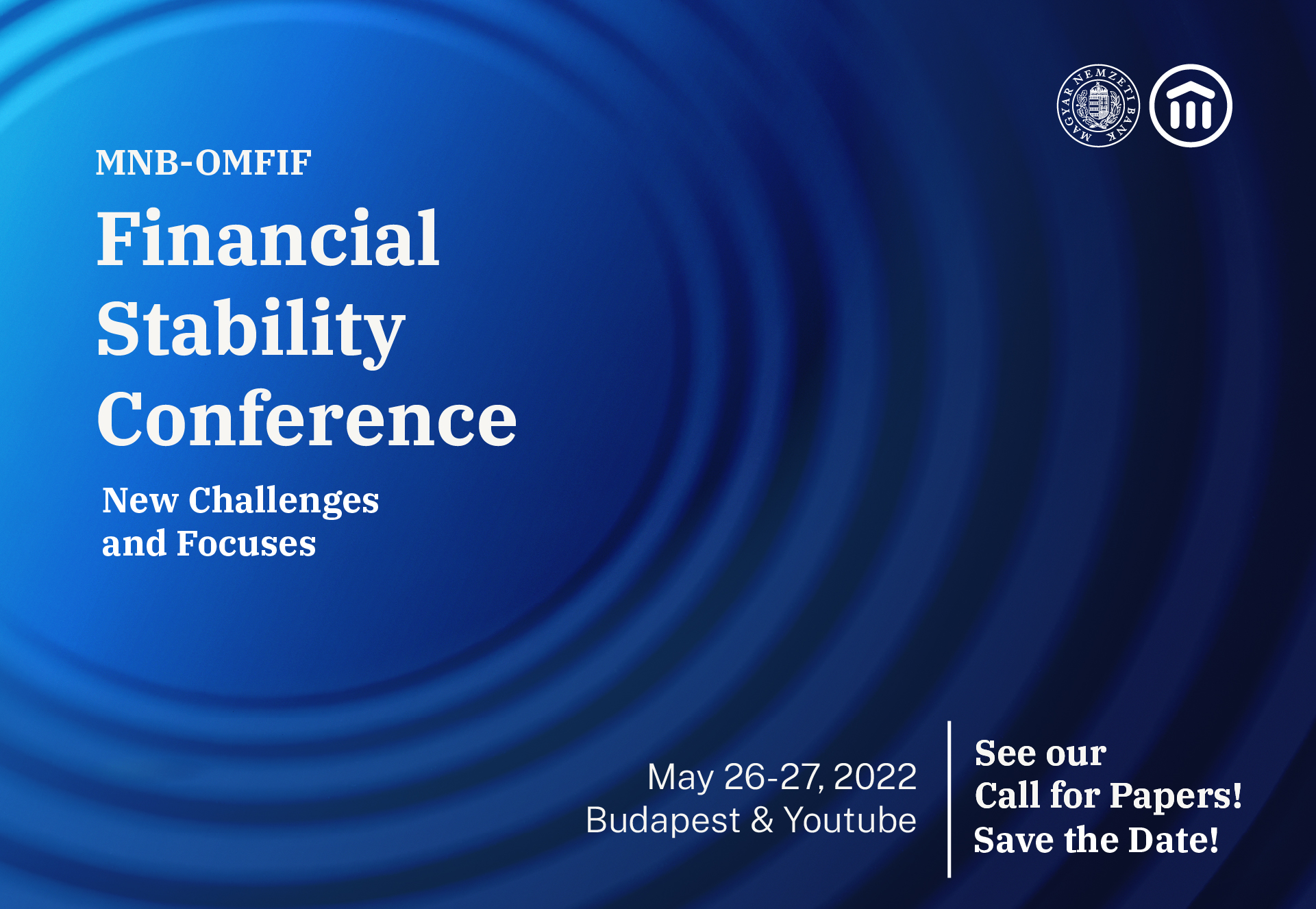 MAGYAR NEMZETI BANK

MNB-OMFIF

Financial Stability Conference

New Challenges and Focuses

May 26-27, 2022
Budapest & Youtube

See our
Call for Papers!
Save the Date!